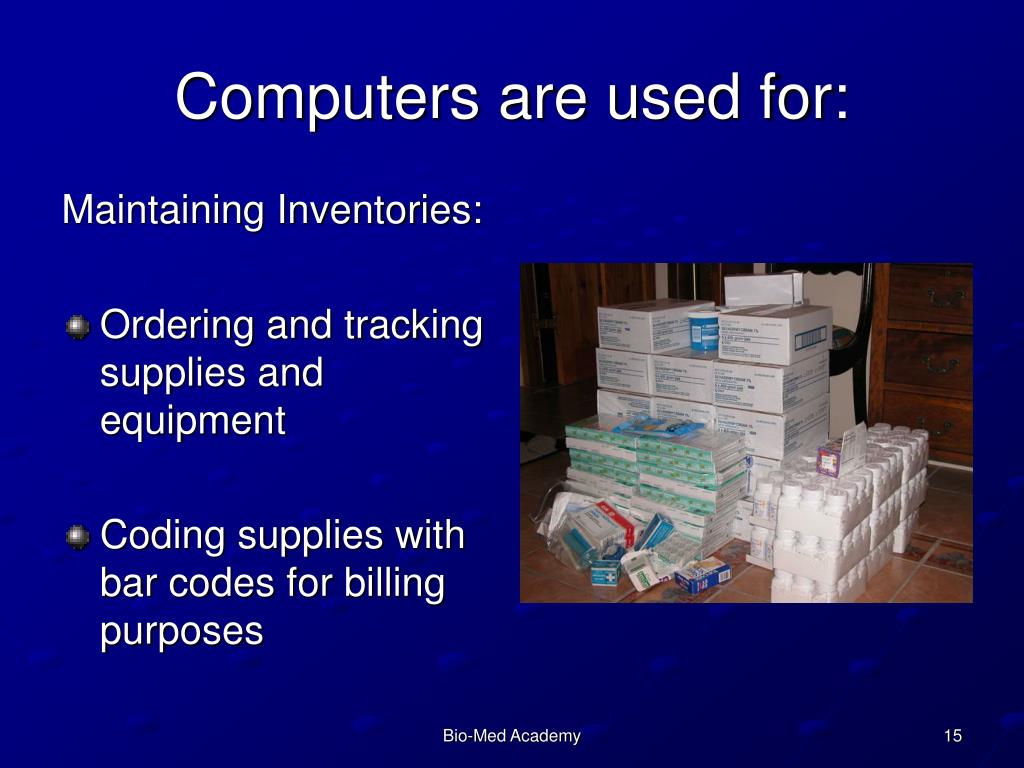 Computers are used for:

Maintaining Inventories:

Ordering and tracking supplies and equipment

Coding supplies with bar codes for billing purposes

Bio-Med Academy

15